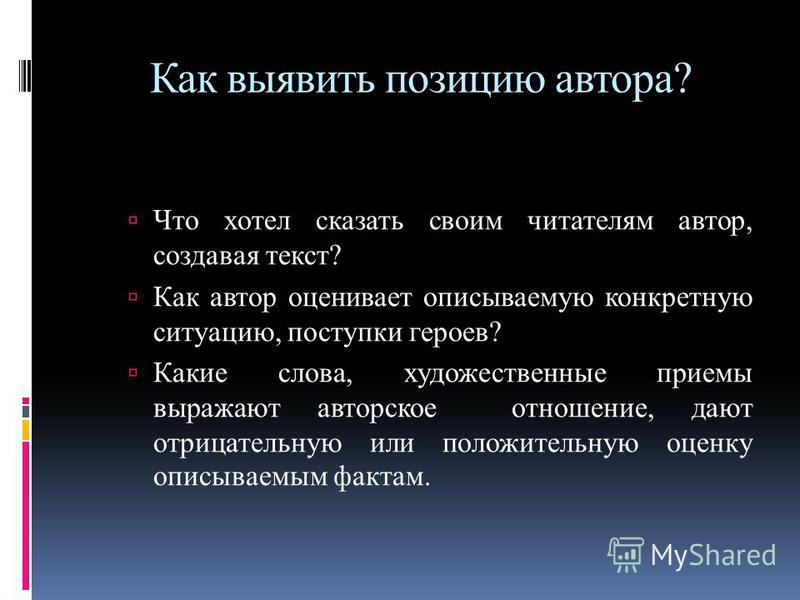 Как выявить позицию автора?

Что хотел сказать своим читателям автор, создавая текст?

Как автор оценивает описываемую конкретную ситуацию, поступки героев?

Какие слова, художественные приемы выражают авторское отношение, дают отрицательную или положительную оценку описываемым фактам.

MyShared